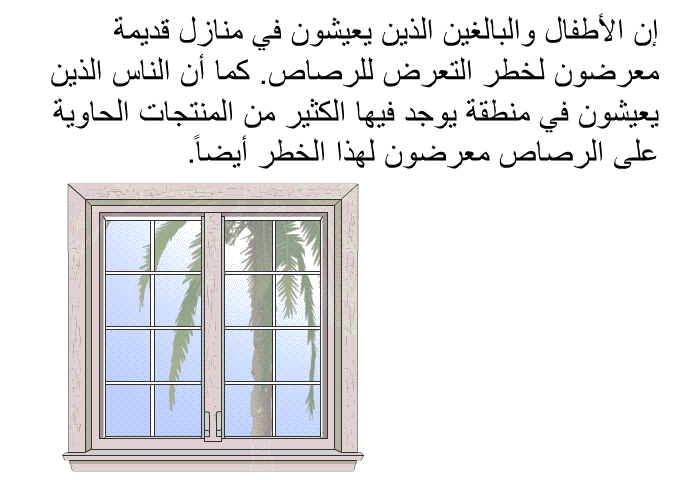 إن الأطفال والبالغين الذين يعيشون في منازل قديمة معرضون لخطر التعرض للرصاص. كما أن الناس الذين يعيشون في منطقة يوجد فيها الكثير من المنتجات الحاوية على الرصاص معرضون لهذا الخطر أيضاً.